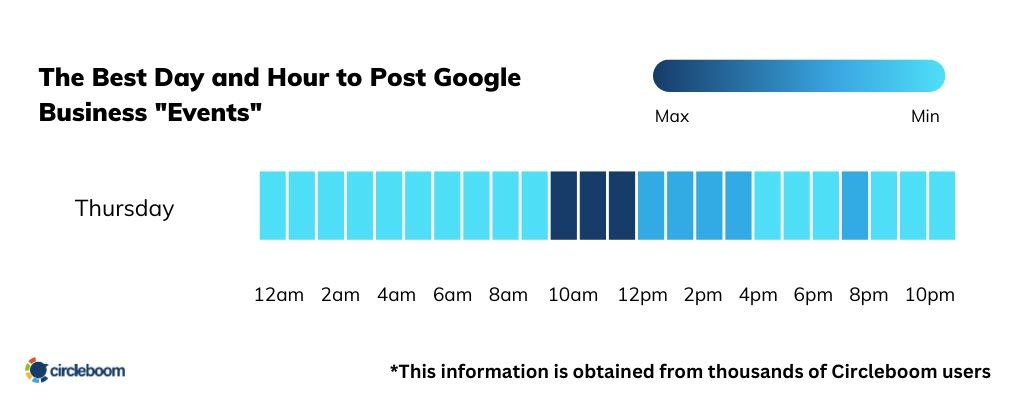 The Best Day and Hour to Post Google Business "Events"

Max

Min

Thursday

12am 2am 4am 6am 8am 10am 12pm 2pm 4pm 6pm 8pm 10pm

circleboom

*This information is obtained from thousands of Circleboom users